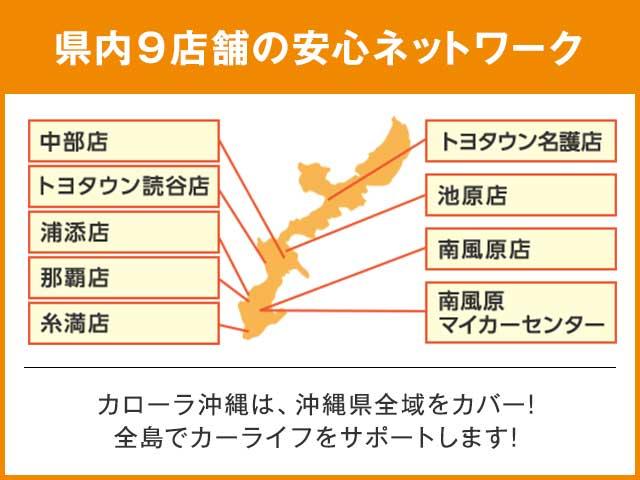 県内９店舗の安心ネットワーク

中部店

トヨタウン読谷店

浦添店

那覇店

糸満店

トヨタウン名護店

池原店

南風原店

南風原
マイカーセンター

カローラ沖縄は、沖縄県全域をカバー!
全島でカーライフをサポートします!